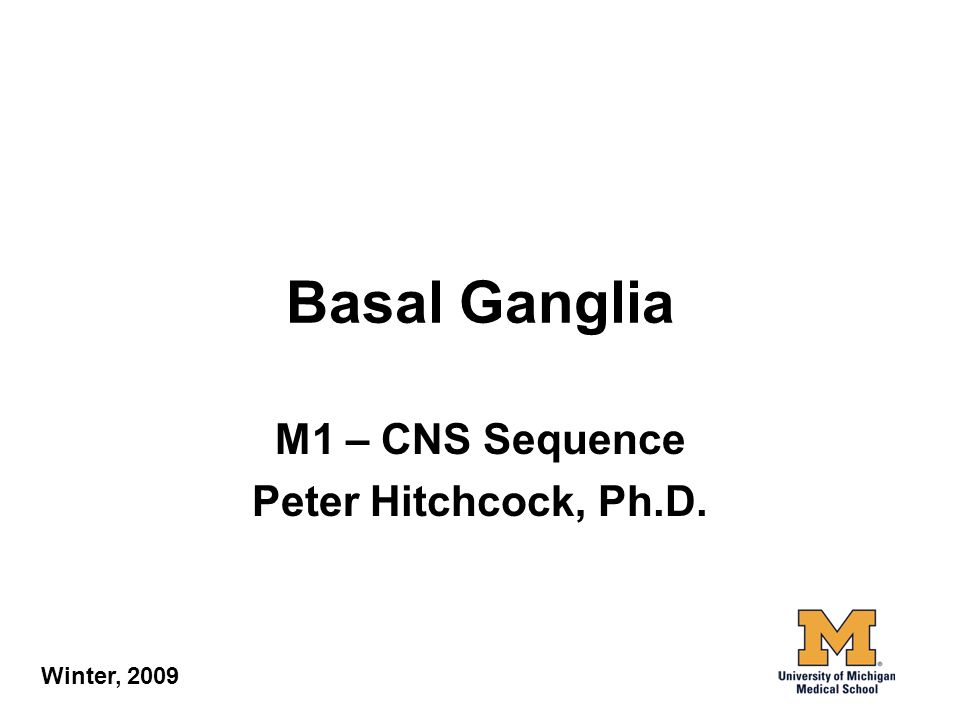 Basal Ganglia

M1 – CNS Sequence
Peter Hitchcock, Ph.D.

Winter, 2009

M
University of Michigan
Medical School